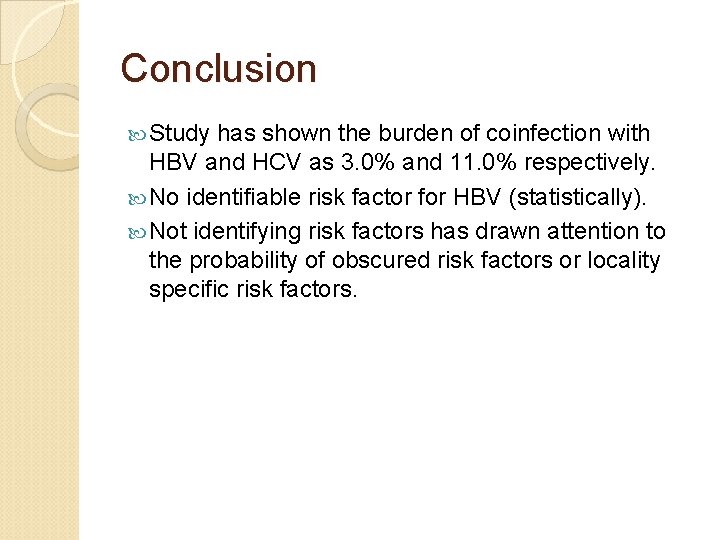 Conclusion

Study has shown the burden of coinfection with HBV and HCV as 3.0% and 11.0% respectively.

No identifiable risk factor for HBV (statistically).

Not identifying risk factors has drawn attention to the probability of obscured risk factors or locality specific risk factors.